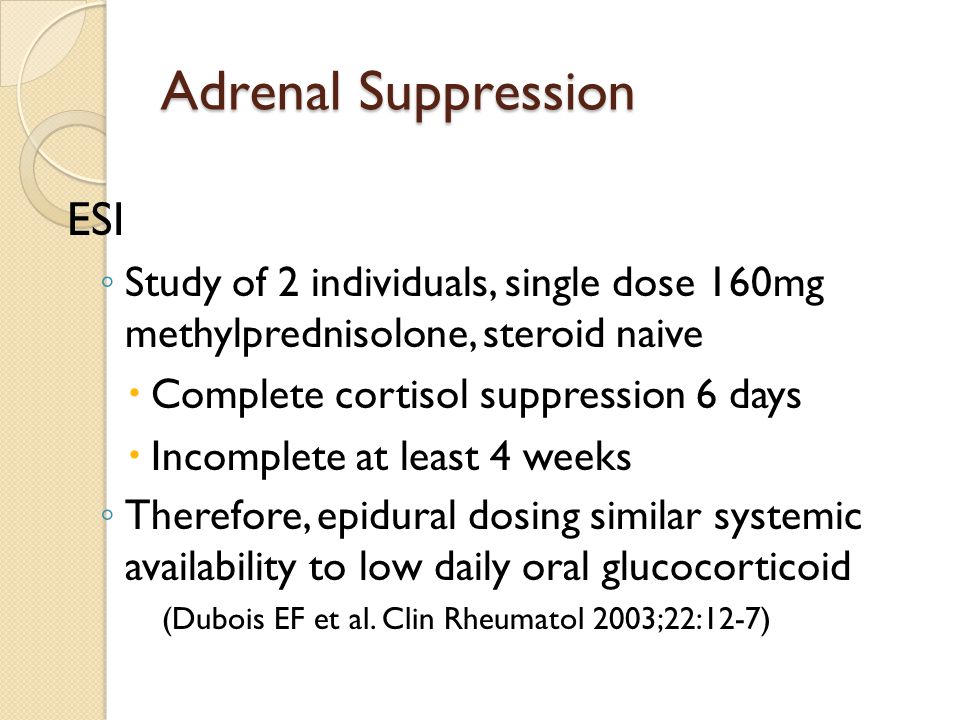 Adrenal Suppression

ESI

◦ Study of 2 individuals, single dose 160mg methylprednisolone, steroid naive

• Complete cortisol suppression 6 days

• Incomplete at least 4 weeks

◦ Therefore, epidural dosing similar systemic availability to low daily oral glucocorticoid

(Dubois EF et al. Clin Rheumatol 2003;22:12-7)